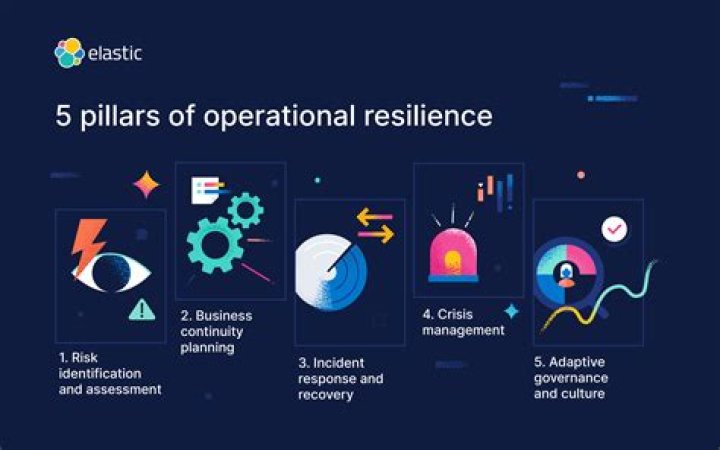 elastic

5 pillars of operational resilience

1. Risk identification and assessment

2. Business continuity planning

3. Incident response and recovery

4. Crisis management

5. Adaptive governance and culture